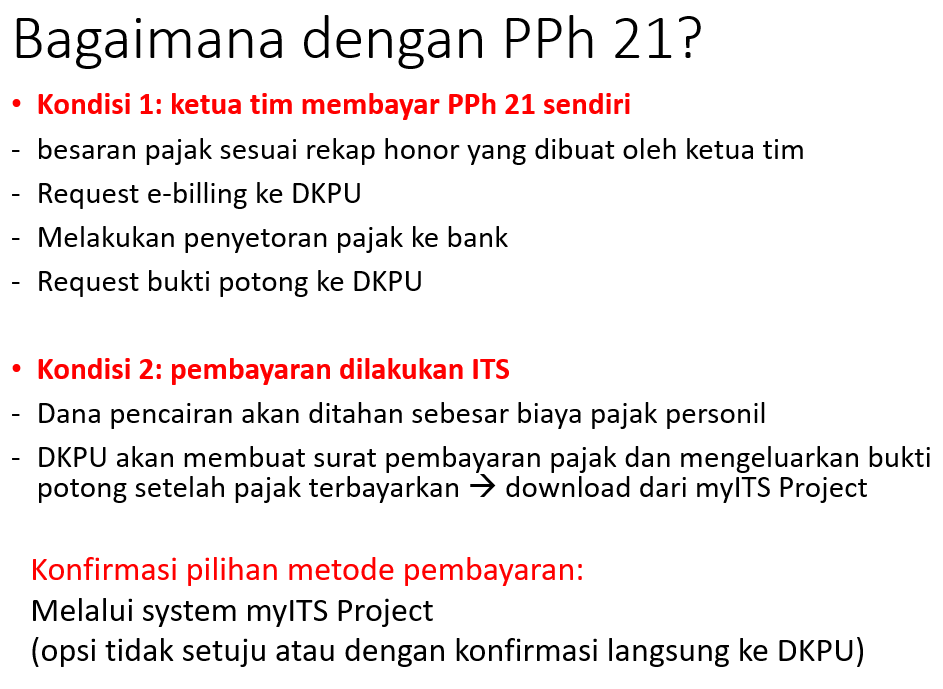 Bagaimana dengan PPh 21?

• Kondisi 1: ketua tim membayar PPh 21 sendiri
- besaran pajak sesuai rekap honor yang dibuat oleh ketua tim
- Request e-billing ke DKPU
- Melakukan penyetoran pajak ke bank
- Request bukti potong ke DKPU

• Kondisi 2: pembayaran dilakukan ITS
- Dana pencairan akan ditahan sebesar biaya pajak personil
- DKPU akan membuat surat pembayaran pajak dan mengeluarkan bukti potong setelah pajak terbayarkan → download dari myITS Project

Konfirmasi pilihan metode pembayaran:
Melalui system myITS Project
(opsi tidak setuju atau dengan konfirmasi langsung ke DKPU)